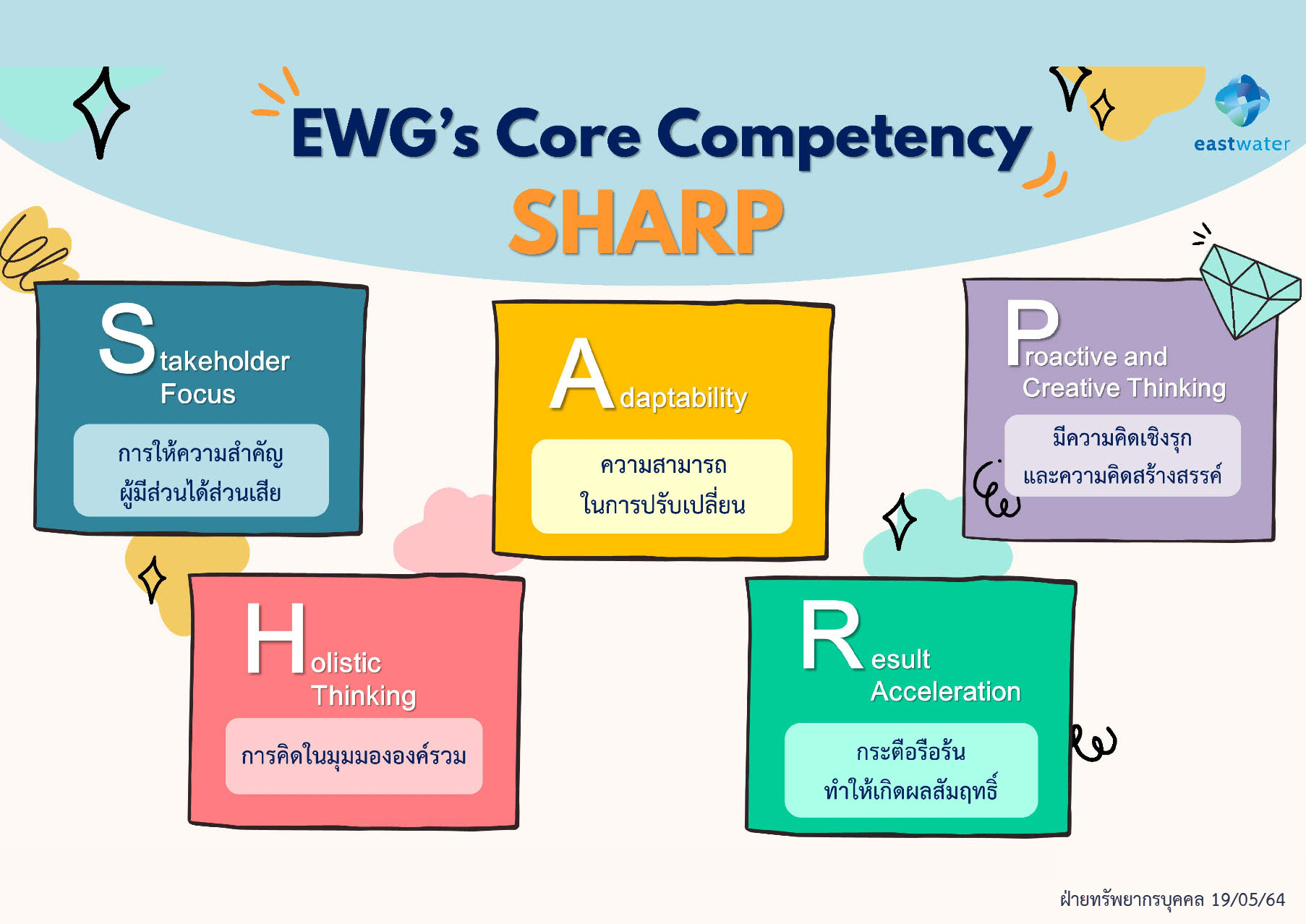 EWG's Core Competency
SHARP

eastwater

Stakeholder Focus
การให้ความสำคัญ
ผู้มีส่วนได้ส่วนเสีย

Adaptability
ความสามารถ
ในการปรับเปลี่ยน

Proactive and Creative Thinking
มีความคิดเชิงรุก
และความคิดสร้างสรรค์

Holistic Thinking
การคิดในมุมมององค์รวม

Result Acceleration
กระตือรือร้น
ทำให้เกิดผลสัมฤทธิ์

ฝ่ายทรัพยากรบุคคล 19/05/64